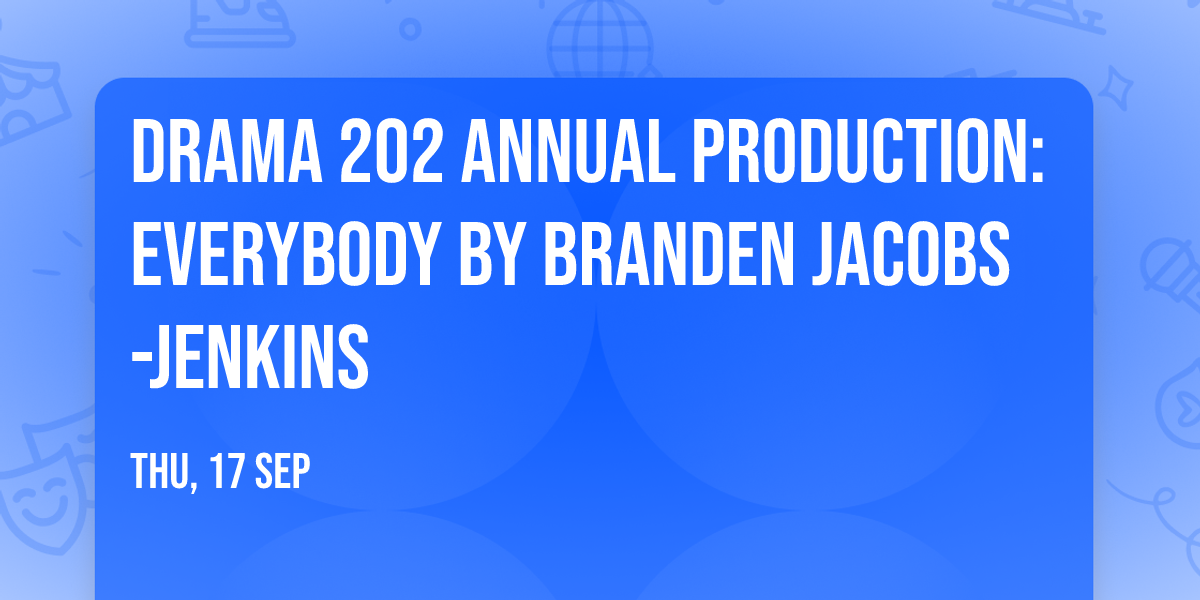 DRAMA 202 ANNUAL PRODUCTION: EVERYBODY BY BRANDEN JACOBS -JENKINS

THU, 17 SEP